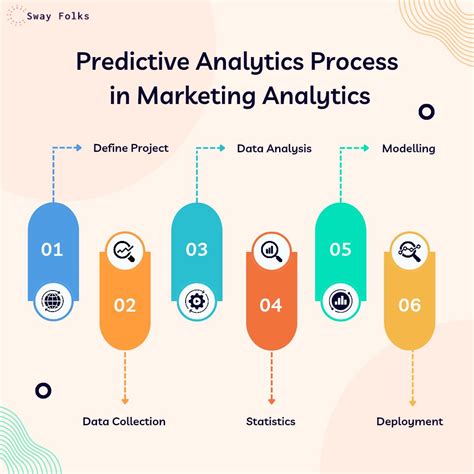 Sway Folks

Predictive Analytics Process in Marketing Analytics

Define Project

Data Analysis

Modelling

01

02

03

04

05

06

Data Collection

Statistics

Deployment